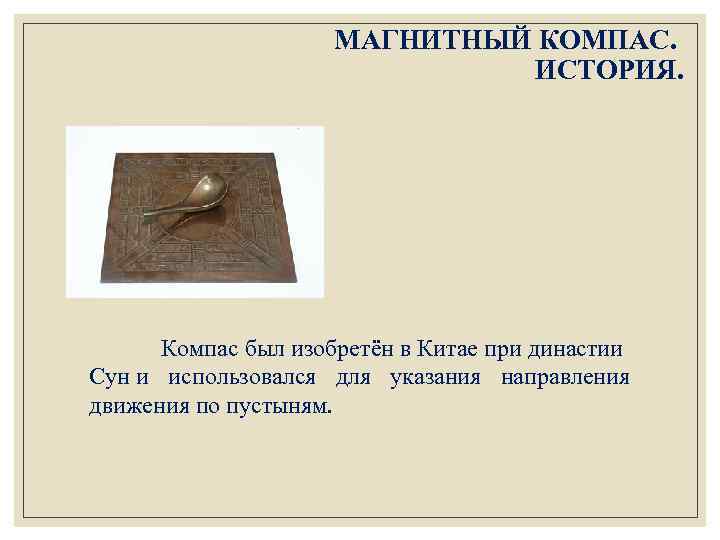 МАГНИТНЫЙ КОМПАС.
ИСТОРИЯ.

Компас был изобретён в Китае при династии Сун и использовался для указания направления движения по пустыням.